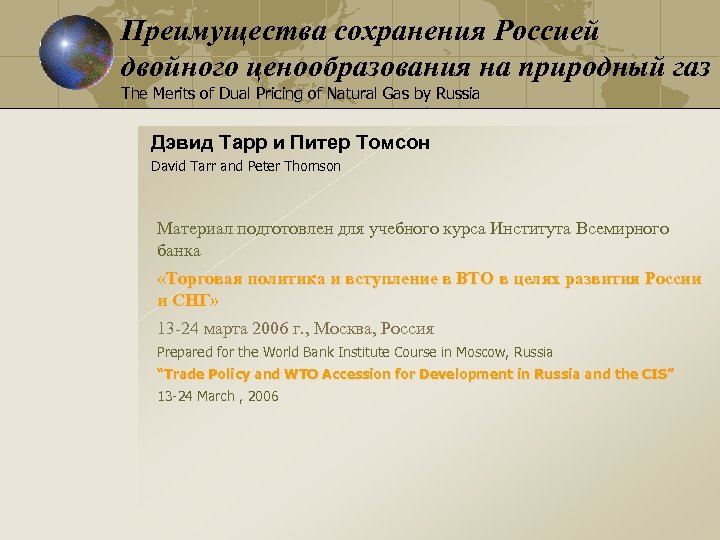 Преимущества сохранения Россией двойного ценообразования на природный газ
The Merits of Dual Pricing of Natural Gas by Russia

Дэвид Тарр и Питер Томсон
David Tarr and Peter Thomson

Материал подготовлен для учебного курса Института Всемирного банка

«Торговая политика и вступление в ВТО в целях развития России и СНГ»

13-24 марта 2006 г., Москва, Россия

Prepared for the World Bank Institute Course in Moscow, Russia

"Trade Policy and WTO Accession for Development in Russia and the CIS"

13-24 March , 2006